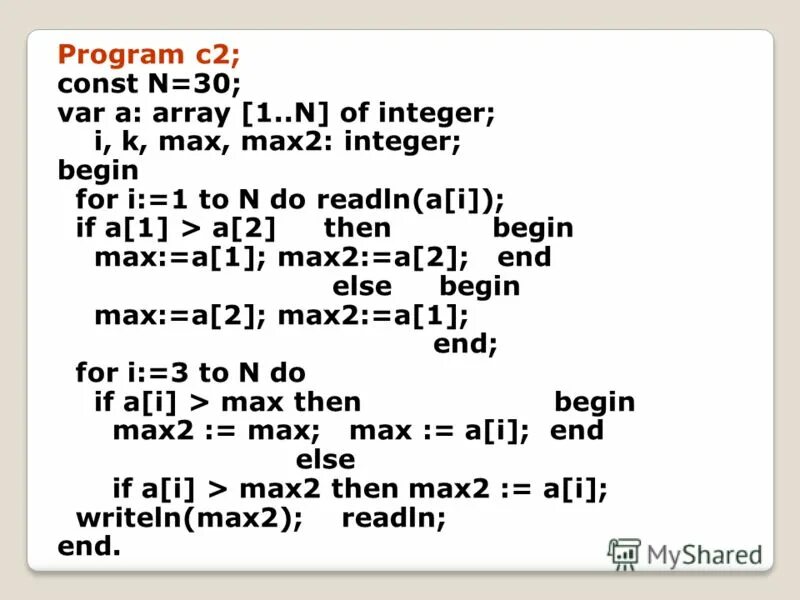 Program c2;
const N=30;
var a: array [1..N] of integer;
i, k, max, max2: integer;
begin
for i:=1 to N do readln(a[i]);
if a[1] > a[2] then begin
max:=a[1]; max2:=a[2]; end
else begin
max:=a[2]; max2:=a[1];
end;
for i:=3 to N do
if a[i] > max then begin
max2 := max; max := a[i]; end
else
if a[i] > max2 then max2 := a[i];
writeln(max2); readln;
end.

MyShared